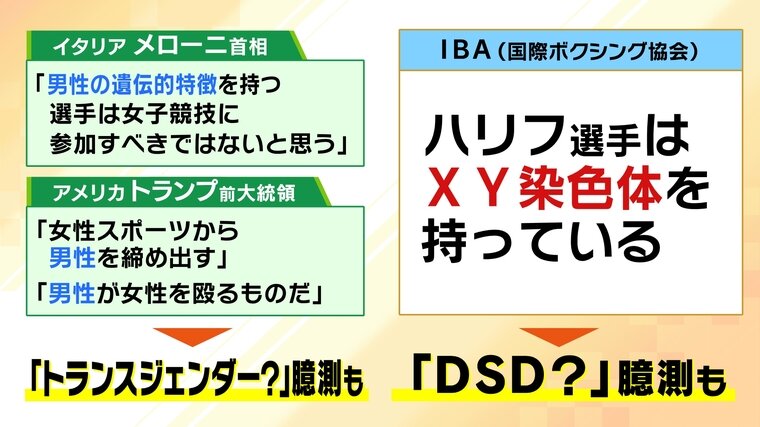 イタリア メローニ首相

「男性の遺伝的特徴を持つ選手は女子競技に参加すべきではないと思う」

アメリカ トランプ前大統領

「女性スポーツから男性を締め出す」

「男性が女性を殴るものだ」

「トランスジェンダー?」臆測も

IBA（国際ボクシング協会）

ハリフ選手はXY染色体を持っている

「DSD？」臆測も